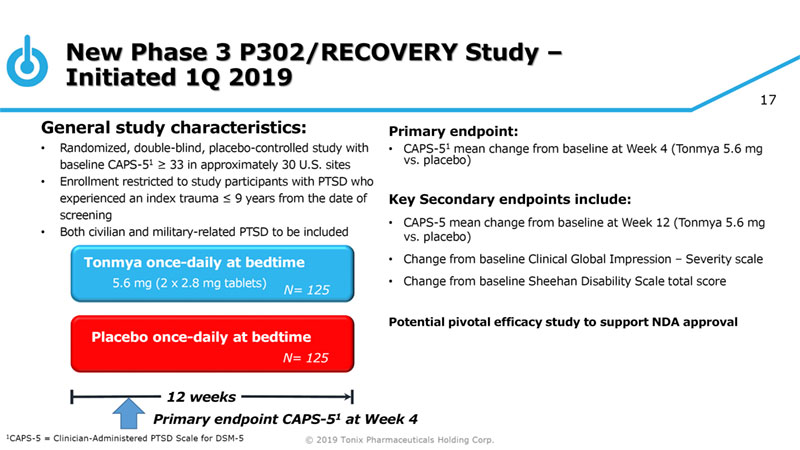 New Phase 3 P302/RECOVERY Study – Initiated 1Q 2019

17

General study characteristics:

• Randomized, double-blind, placebo-controlled study with baseline CAPS-5$^1$ ≥ 33 in approximately 30 U.S. sites
• Enrollment restricted to study participants with PTSD who experienced an index trauma ≤ 9 years from the date of screening
• Both civilian and military-related PTSD to be included

Tonmya once-daily at bedtime
5.6 mg (2 x 2.8 mg tablets) N= 125

Placebo once-daily at bedtime
N= 125

12 weeks

Primary endpoint CAPS-5$^1$ at Week 4

Primary endpoint:
• CAPS-5$^1$ mean change from baseline at Week 4 (Tonmya 5.6 mg vs. placebo)

Key Secondary endpoints include:
• CAPS-5 mean change from baseline at Week 12 (Tonmya 5.6 mg vs. placebo)
• Change from baseline Clinical Global Impression – Severity scale
• Change from baseline Sheehan Disability Scale total score

Potential pivotal efficacy study to support NDA approval

$^1$CAPS-5 = Clinician-Administered PTSD Scale for DSM-5

© 2019 Tonix Pharmaceuticals Holding Corp.